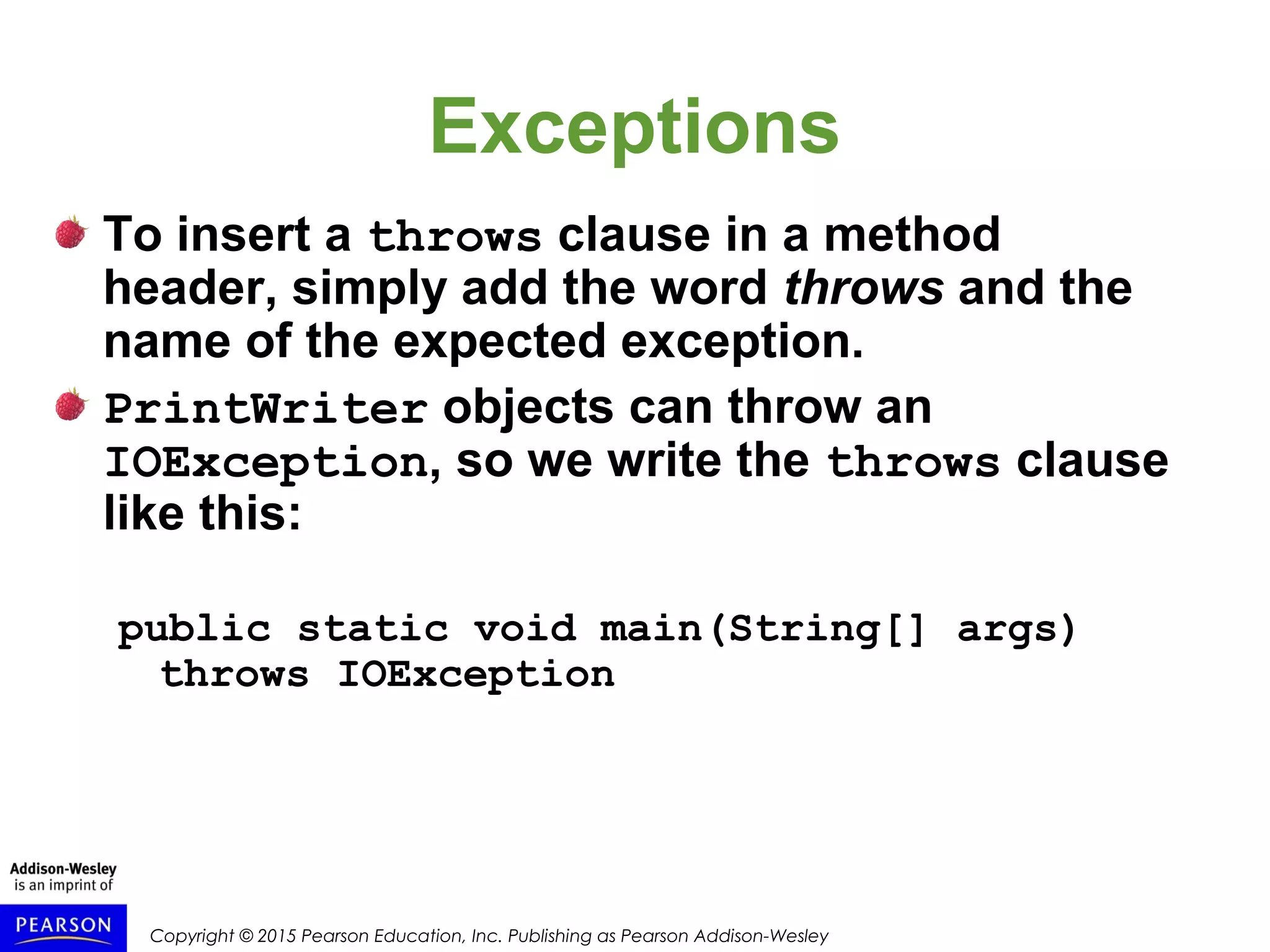 Exceptions

To insert a throws clause in a method header, simply add the word throws and the name of the expected exception.

PrintWriter objects can throw an IOException, so we write the throws clause like this:

public static void main(String[] args)
  throws IOException

Addison-Wesley is an imprint of

PEARSON

Copyright © 2015 Pearson Education, Inc. Publishing as Pearson Addison-Wesley